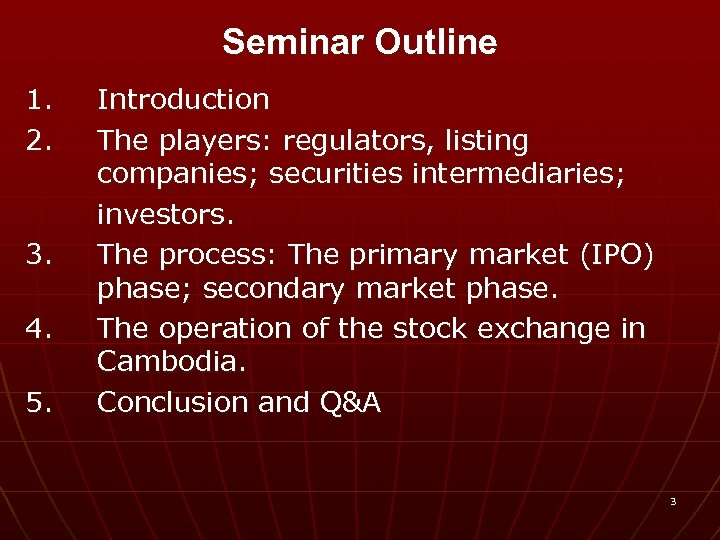 Seminar Outline

1. Introduction
2. The players: regulators, listing companies; securities intermediaries; investors.
3. The process: The primary market (IPO) phase; secondary market phase.
4. The operation of the stock exchange in Cambodia.
5. Conclusion and Q&A

3